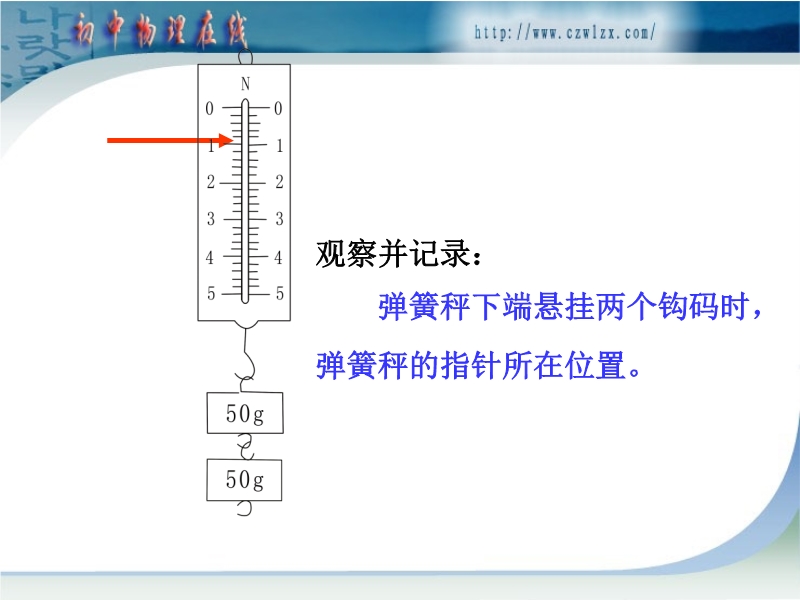 初中物理在线

http://www.czwlzx.com/

N

0 0
1 1
2 2
3 3
4 4
5 5

50g

50g

观察并记录：

弹簧秤下端悬挂两个钩码时，弹簧秤的指针所在位置。